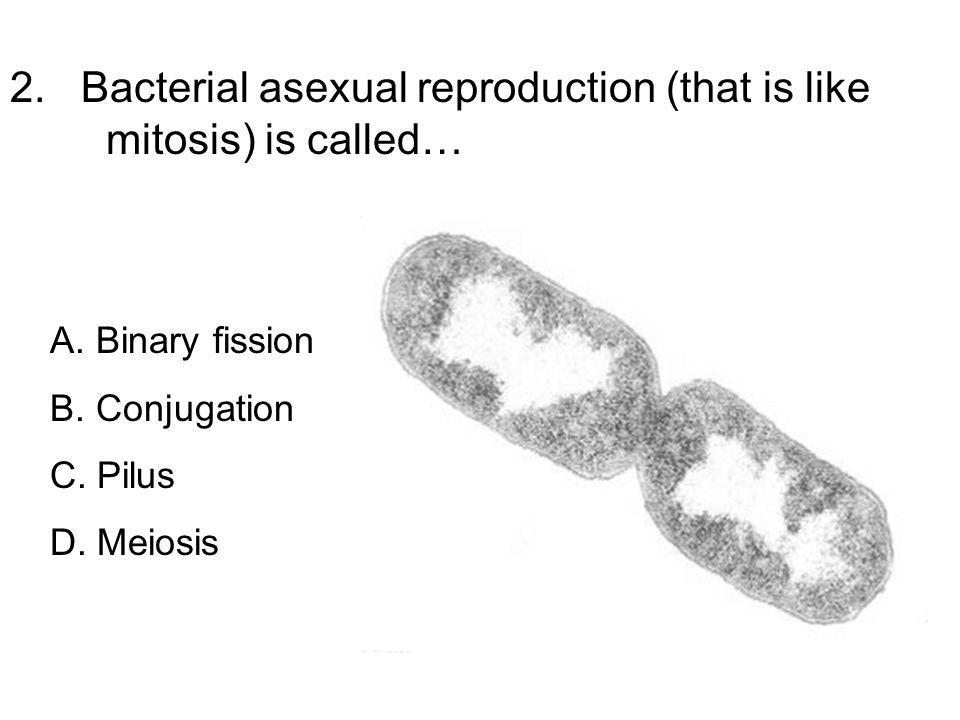 2. Bacterial asexual reproduction (that is like mitosis) is called…

A. Binary fission

B. Conjugation

C. Pilus

D. Meiosis